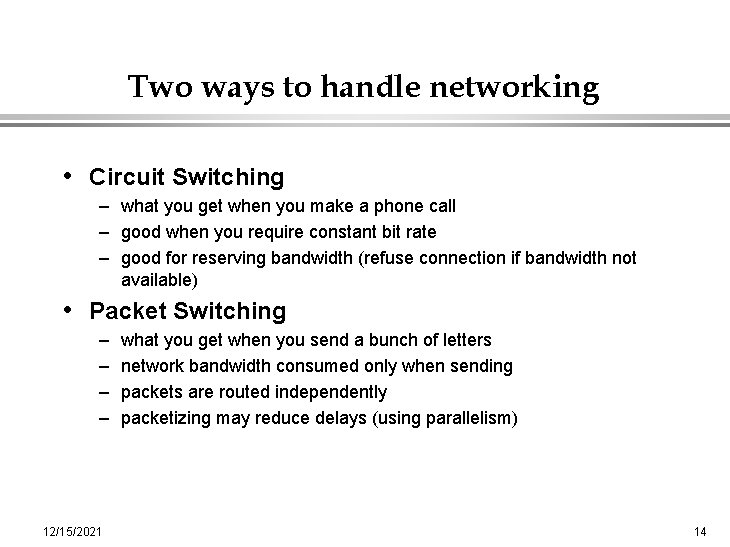 Two ways to handle networking

• Circuit Switching
– what you get when you make a phone call
– good when you require constant bit rate
– good for reserving bandwidth (refuse connection if bandwidth not available)

• Packet Switching
– what you get when you send a bunch of letters
– network bandwidth consumed only when sending
– packets are routed independently
– packetizing may reduce delays (using parallelism)

12/15/2021

14